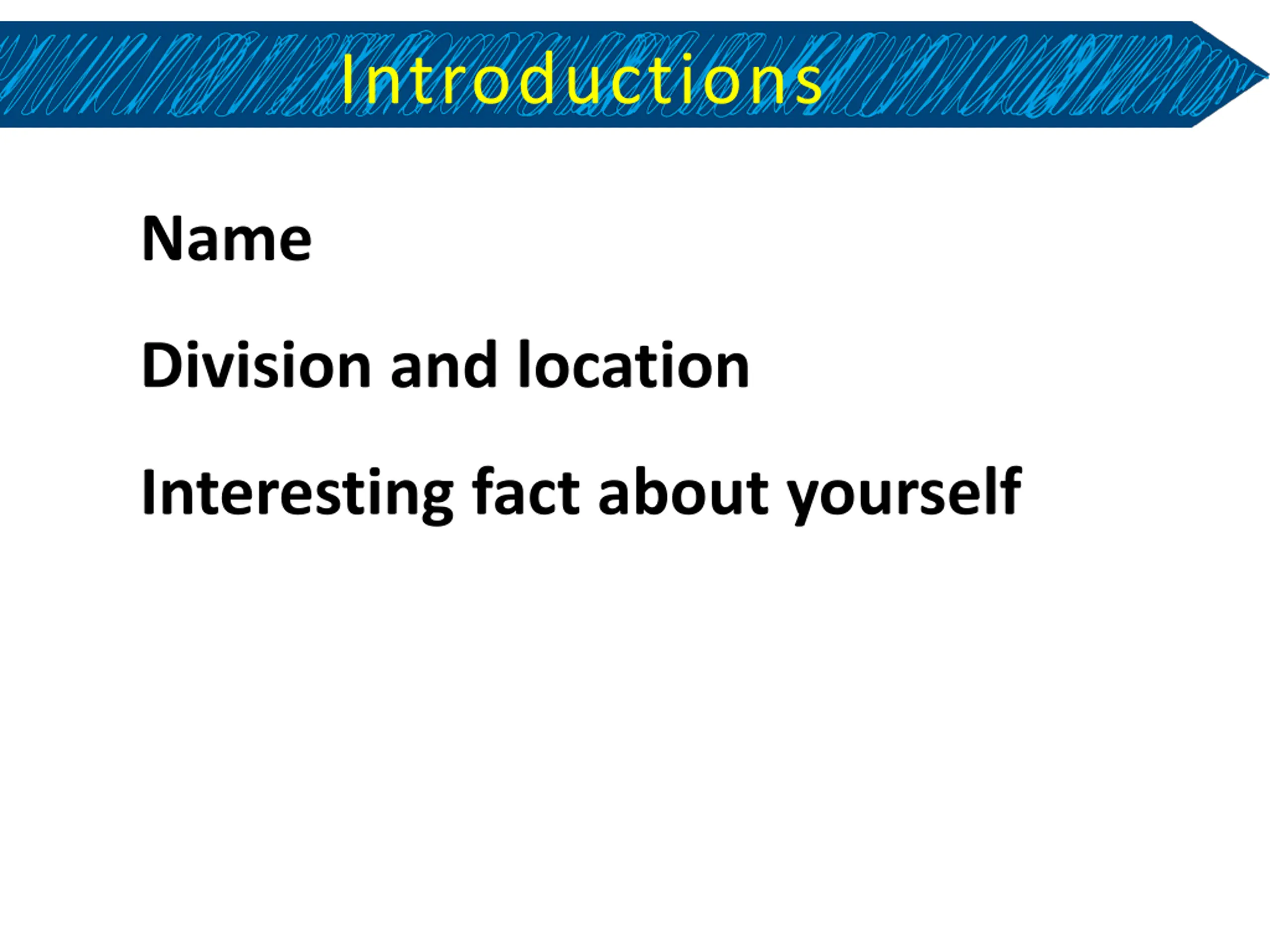 Introductions

Name

Division and location

Interesting fact about yourself